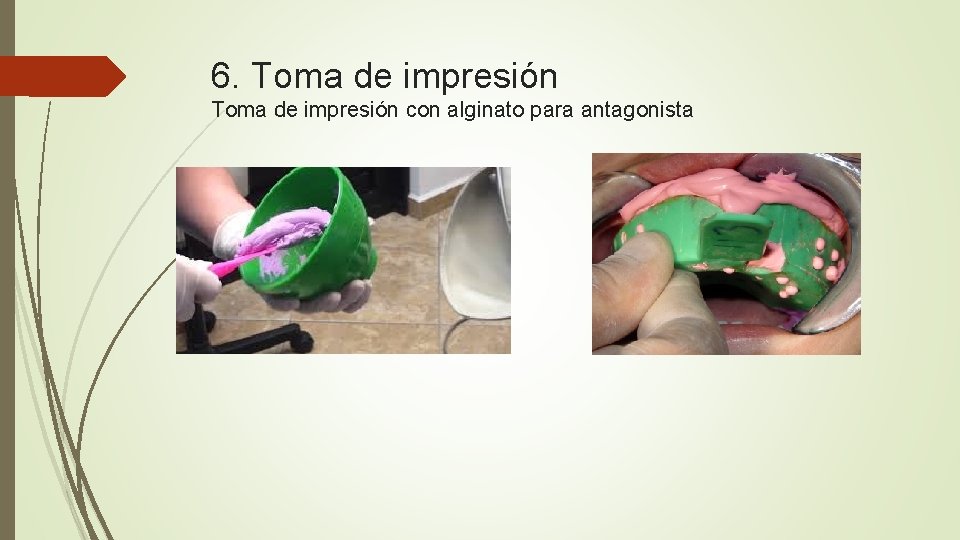 6. Toma de impresión
Toma de impresión con alginato para antagonista